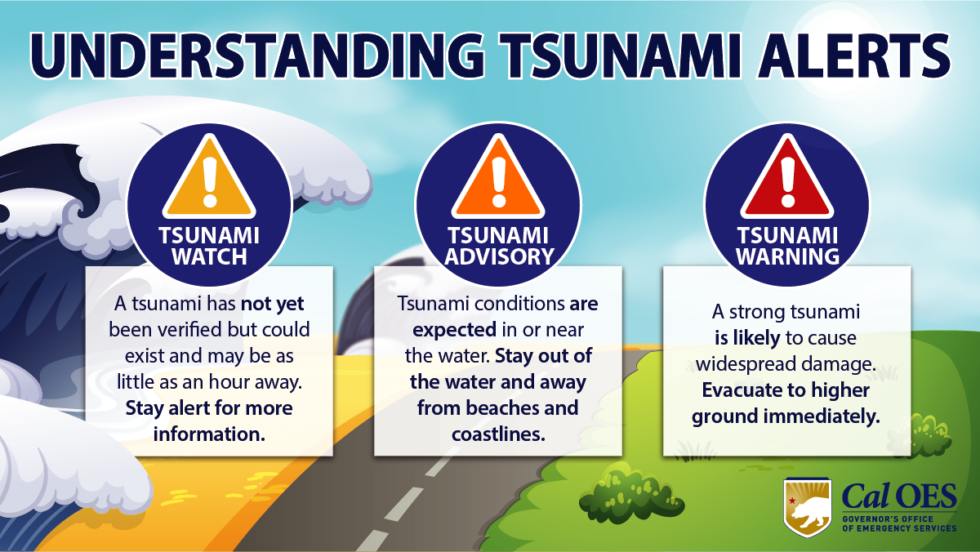 UNDERSTANDING TSUNAMI ALERTS

TSUNAMI WATCH

A tsunami has not yet been verified but could exist and may be as little as an hour away. Stay alert for more information.

TSUNAMI ADVISORY

Tsunami conditions are expected in or near the water. Stay out of the water and away from beaches and coastlines.

TSUNAMI WARNING

A strong tsunami is likely to cause widespread damage. Evacuate to higher ground immediately.

Cal OES
GOVERNOR'S OFFICE OF EMERGENCY SERVICES